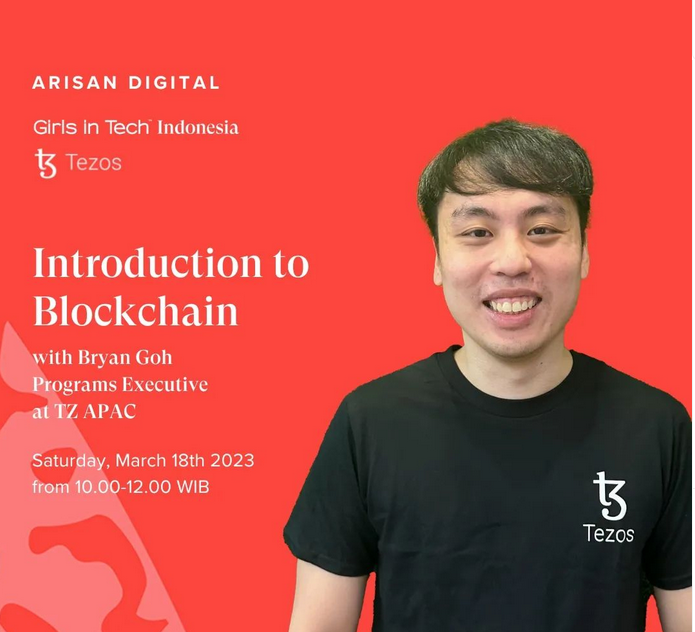 ARISAN DIGITAL

Girls in Tech™ Indonesia

Tezos

Introduction to Blockchain

with Bryan Goh Programs Executive at TZ APAC

Saturday, March 18th 2023 from 10.00-12.00 WIB

Tezos